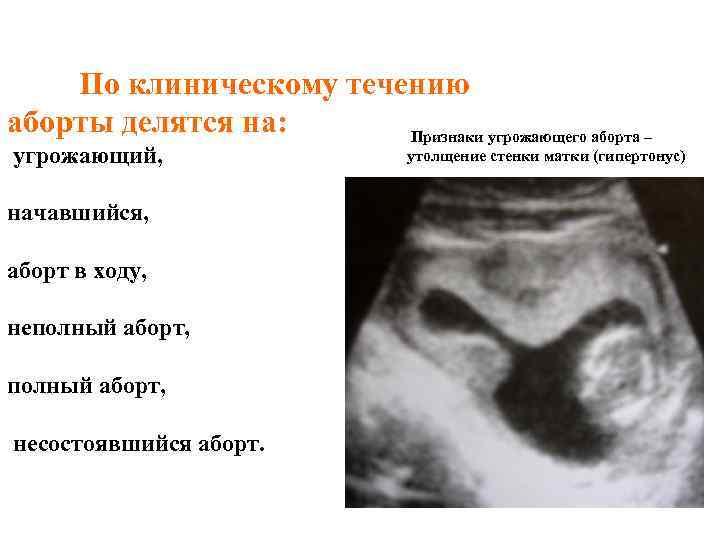 По клиническому течению аборты делятся на:

угрожающий,

начавшийся,

аборт в ходу,

неполный аборт,

полный аборт,

несостоявшийся аборт.

Признаки угрожающего аборта – утолщение стенки матки (гипертонус)